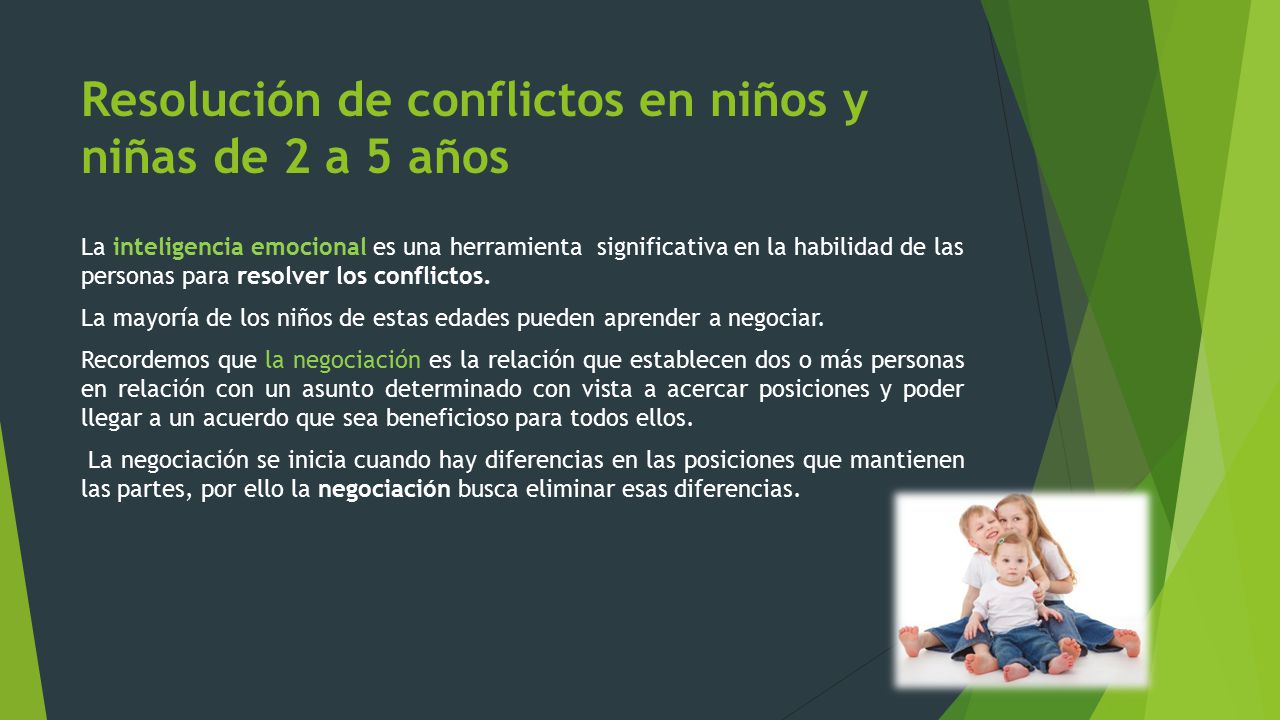 Resolución de conflictos en niños y niñas de 2 a 5 años

La inteligencia emocional es una herramienta significativa en la habilidad de las personas para resolver los conflictos.

La mayoría de los niños de estas edades pueden aprender a negociar.

Recordemos que la negociación es la relación que establecen dos o más personas en relación con un asunto determinado con vista a acercar posiciones y poder llegar a un acuerdo que sea beneficioso para todos ellos.

La negociación se inicia cuando hay diferencias en las posiciones que mantienen las partes, por ello la negociación busca eliminar esas diferencias.